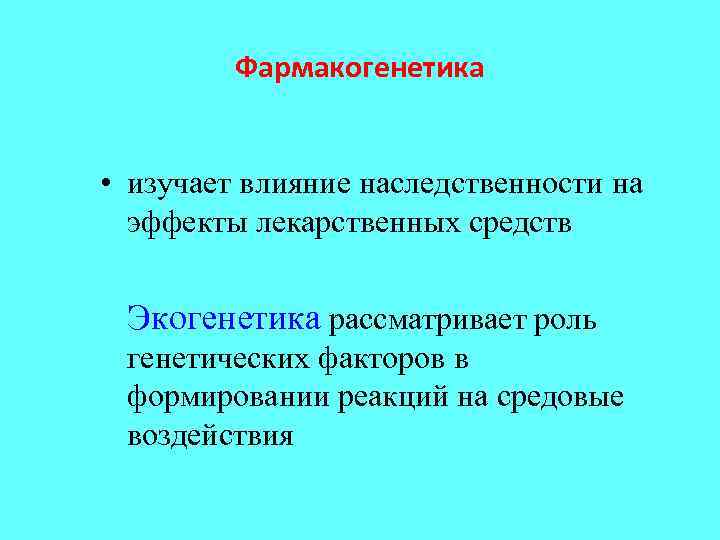 Фармакогенетика

• изучает влияние наследственности на эффекты лекарственных средств

Экогенетика рассматривает роль генетических факторов в формировании реакций на средовые воздействия